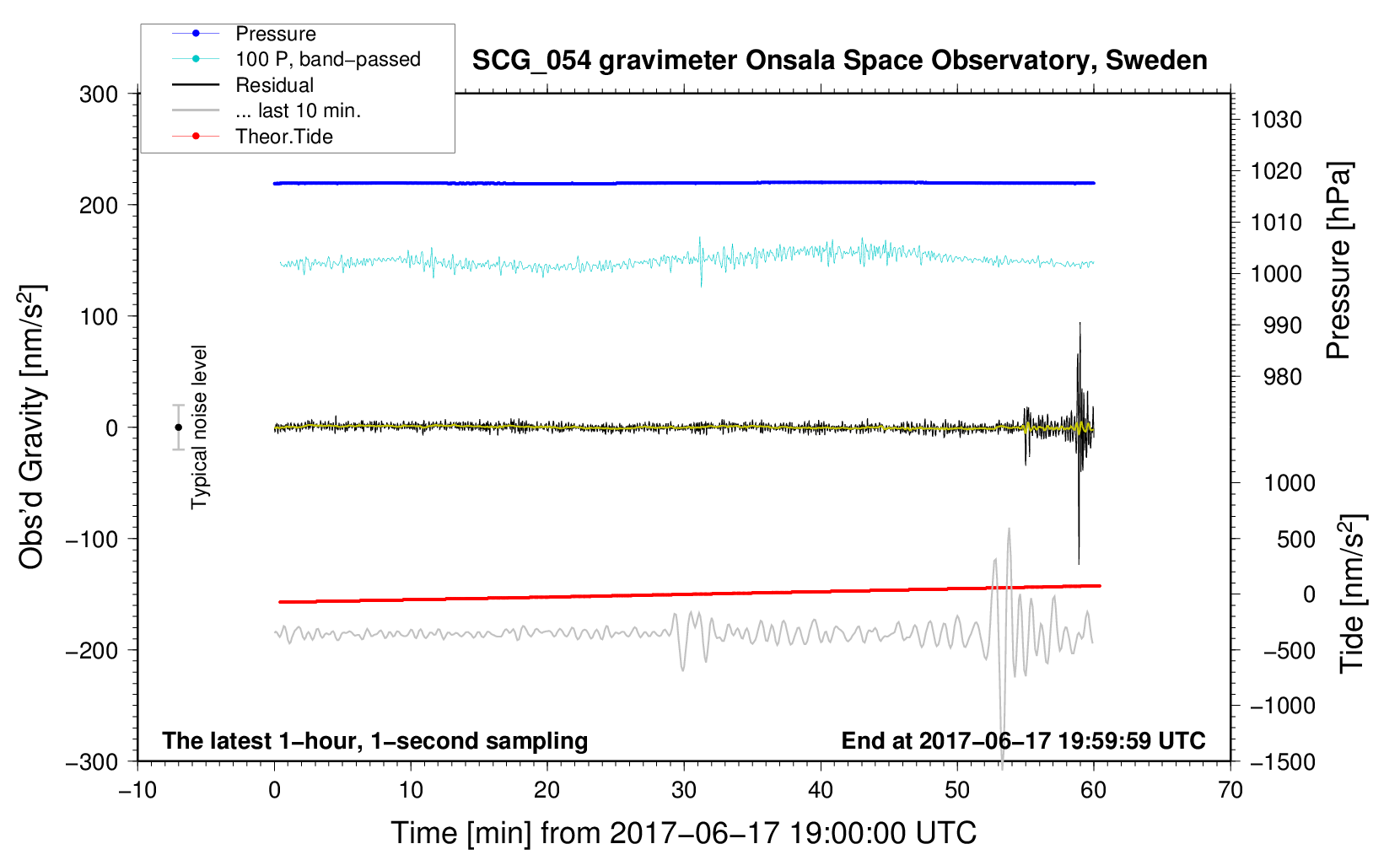 Pressure
100 P, band−passed
Residual
... last 10 min.
Theor.Tide

SCG_054 gravimeter Onsala Space Observatory, Sweden

300
200
100
0
−100
−200
−300

Obs'd Gravity [nm/s$^2$]

Typical noise level

1030
1020
1010
1000
990
980

Pressure [hPa]

1000
500
0
−500
−1000
−1500

Tide [nm/s$^2$]

The latest 1−hour, 1−second sampling
End at 2017−06−17 19:59:59 UTC

−10
0
10
20
30
40
50
60
70

Time [min] from 2017−06−17 19:00:00 UTC